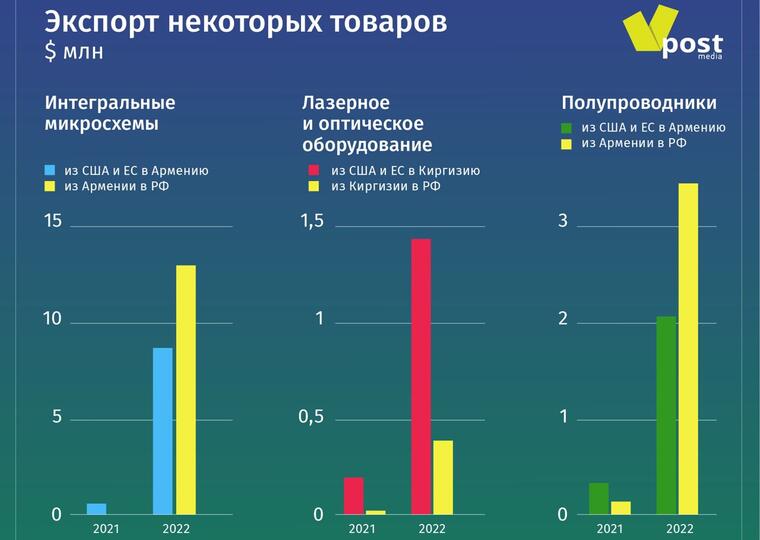 Экспорт некоторых товаров
$ млн

post media

Интегральные микросхемы

из США и ЕС в Армению
из Армении в РФ

15
10
5
0
2021
2022

Лазерное и оптическое оборудование

из США и ЕС в Киргизию
из Киргизии в РФ

1,5
1
0,5
0
2021
2022

Полупроводники

из США и ЕС в Армению
из Армении в РФ

3
2
1
0
2021
2022